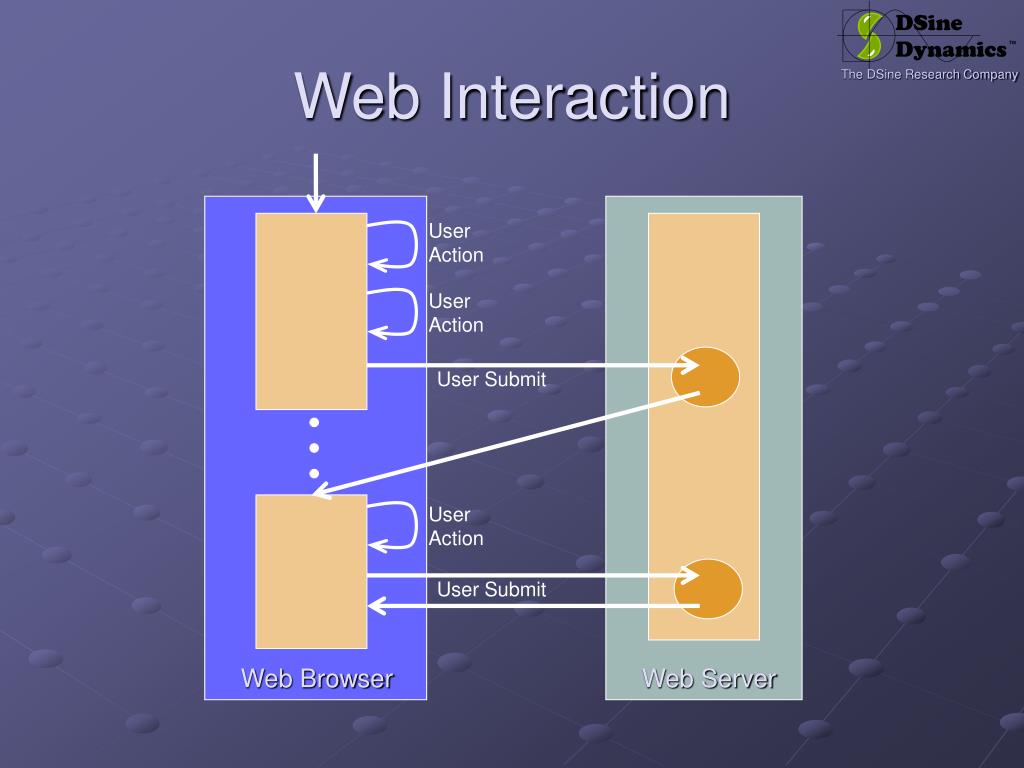 DSine Dynamics™
The DSine Research Company

Web Interaction

User Action

User Action

User Submit

User Action

User Submit

Web Browser

Web Server